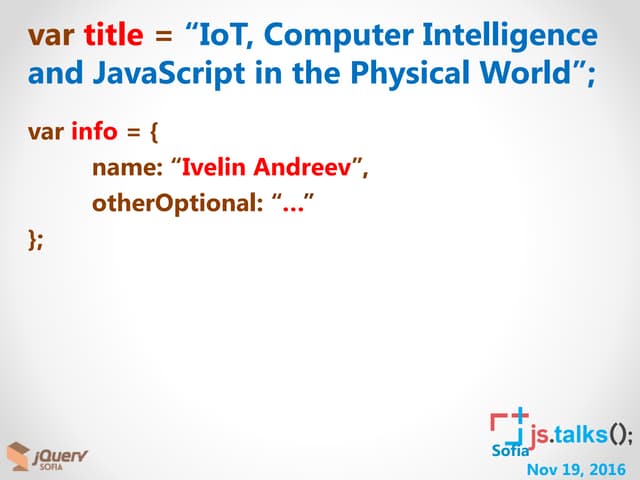 var title = “IoT, Computer Intelligence and JavaScript in the Physical World”;

var info = {
name: “Ivelin Andreev”,
otherOptional: “...”
};

jQuery SOFIA

js.talks();
Sofia
Nov 19, 2016